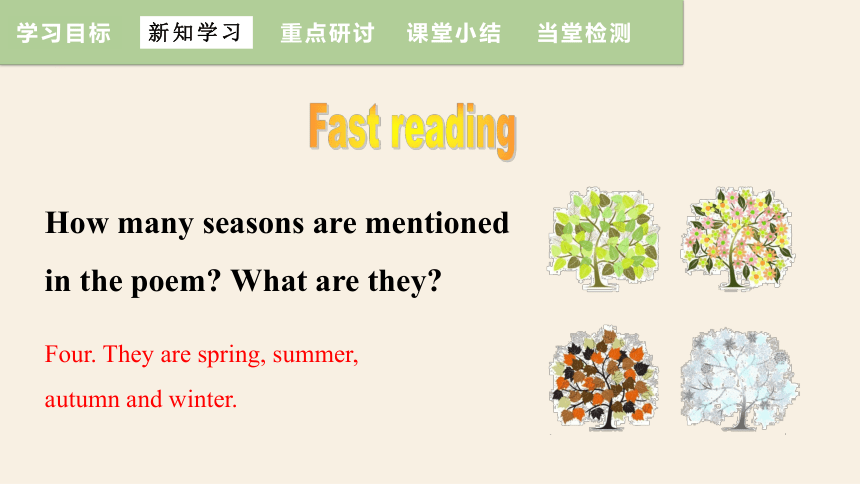 学习目标 新知学习 重点研讨 课堂小结 当堂检测

Fast reading

How many seasons are mentioned in the poem? What are they?

Four. They are spring, summer, autumn and winter.